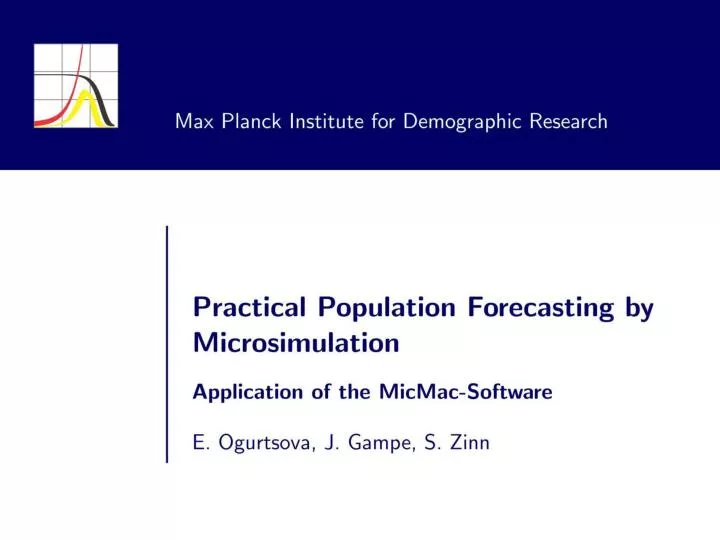 Max Planck Institute for Demographic Research

Practical Population Forecasting by Microsimulation

Application of the MicMac-Software

E. Ogurtsova, J. Gampe, S. Zinn